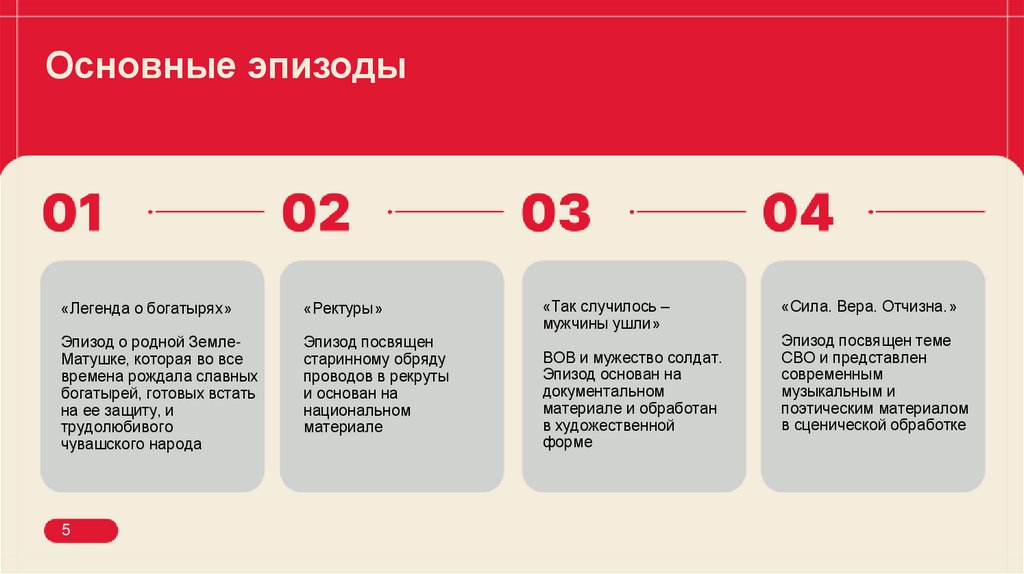 Основные эпизоды

01

«Легенда о богатырях»

Эпизод о родной Земле-Матушке, которая во все времена рождала славных богатырей, готовых встать на ее защиту, и трудолюбивого чувашского народа

02

«Ректуры»

Эпизод посвящен старинному обряду проводов в рекруты и основан на национальном материале

03

«Так случилось – мужчины ушли»

ВОВ и мужество солдат. Эпизод основан на документальном материале и обработан в художественной форме

04

«Сила. Вера. Отчизна.»

Эпизод посвящен теме СВО и представлен современным музыкальным и поэтическим материалом в сценической обработке

5